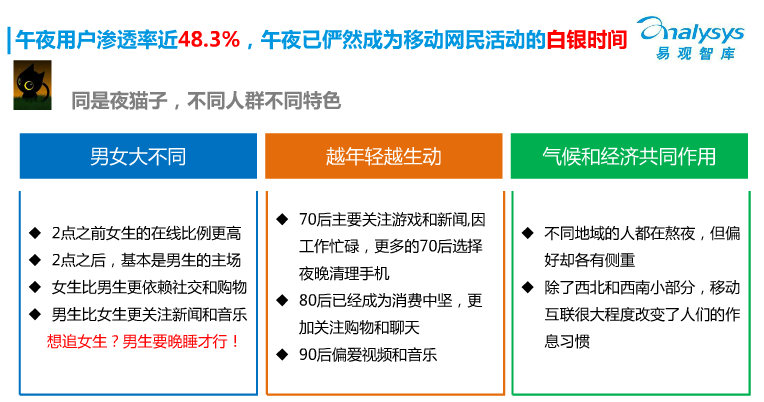 午夜用户渗透率近48.3%，午夜已俨然成为移动网民活动的白银时间

analysys
易观智库

同是夜猫子，不同人群不同特色

男女大不同

◆ 2点之前女生的在线比例更高
◆ 2点之后，基本是男生的主场
◆ 女生比男生更依赖社交和购物
◆ 男生比女生更关注新闻和音乐
想追女生？男生要晚睡才行！

越年轻越生动

◆ 70后主要关注游戏和新闻,因工作忙碌，更多的70后选择夜晚清理手机
◆ 80后已经成为消费中坚，更加关注购物和聊天
◆ 90后偏爱视频和音乐

气候和经济共同作用

◆ 不同地域的人都在熬夜，但偏好却各有侧重
◆ 除了西北和西南小部分，移动互联很大程度改变了人们的作息习惯